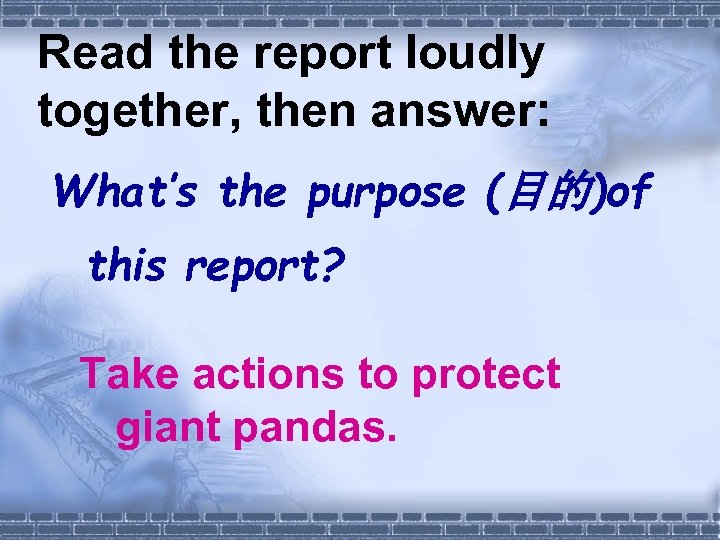 Read the report loudly together, then answer:

What's the purpose (目的)of this report?

Take actions to protect giant pandas.